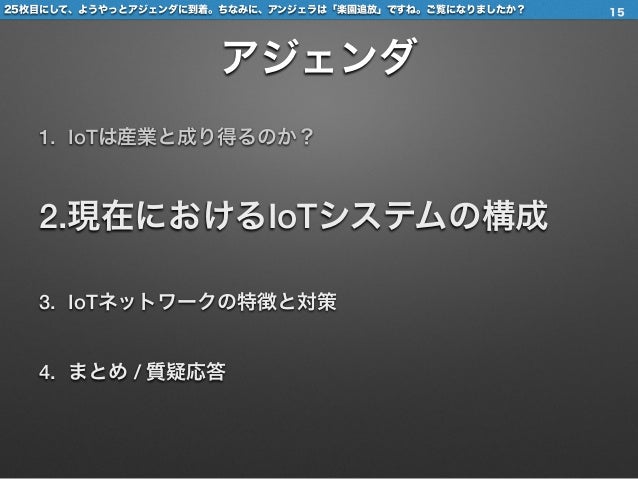 25枚目にして、ようやっとアジェンダに到着。ちなみに、アンジェラは「楽園追放」ですね。ご覧になりましたか？ 15

アジェンダ

1. IoTは産業と成り得るのか？

2.現在におけるIoTシステムの構成

3. IoTネットワークの特徴と対策

4. まとめ / 質疑応答